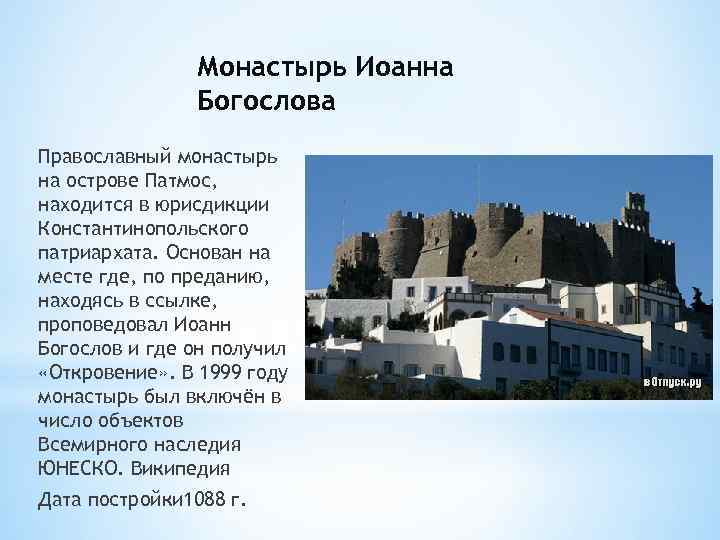 Монастырь Иоанна Богослова

Православный монастырь на острове Патмос, находится в юрисдикции Константинопольского патриархата. Основан на месте где, по преданию, находясь в ссылке, проповедовал Иоанн Богослов и где он получил «Откровение». В 1999 году монастырь был включён в число объектов Всемирного наследия ЮНЕСКО. Википедия

Дата постройки1088 г.

вОтпуск.ру